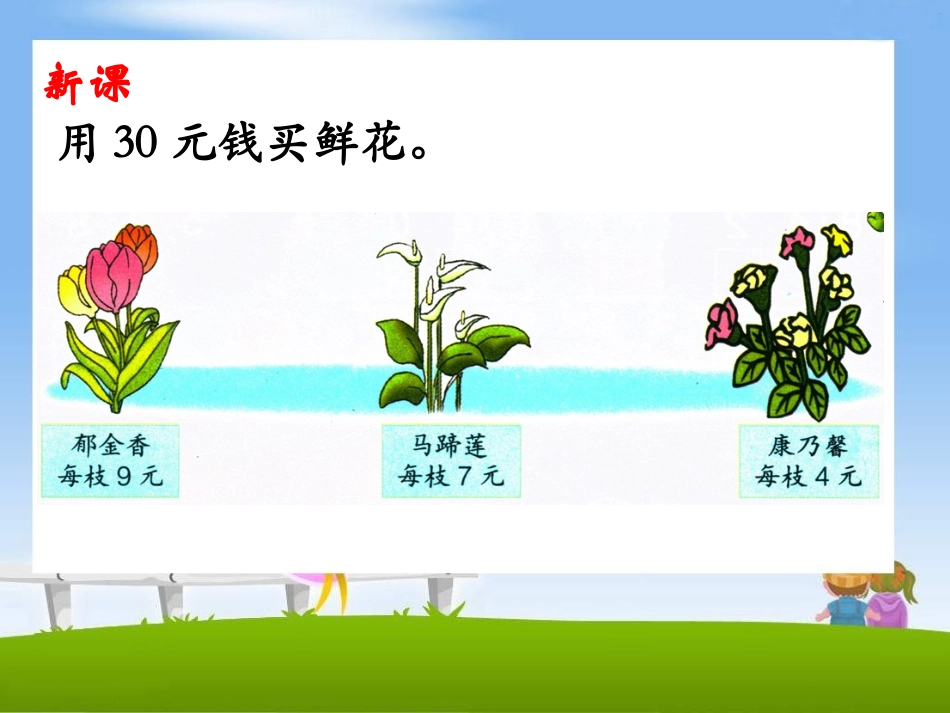 新课

用 30 元钱买鲜花。

郁金香
每枝 9 元

马蹄莲
每枝 7 元

康乃馨
每枝 4 元